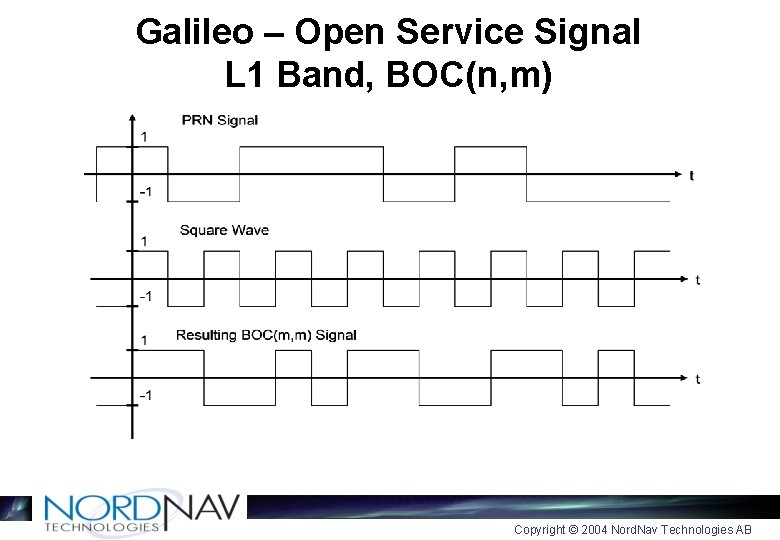 Galileo – Open Service Signal
L1 Band, BOC(n,m)

PRN Signal
1
-1
t

Square Wave
1
-1
t

Resulting BOC(m,m) Signal
1
-1
t

NORDNAV
TECHNOLOGIES

Copyright © 2004 NordNav Technologies AB